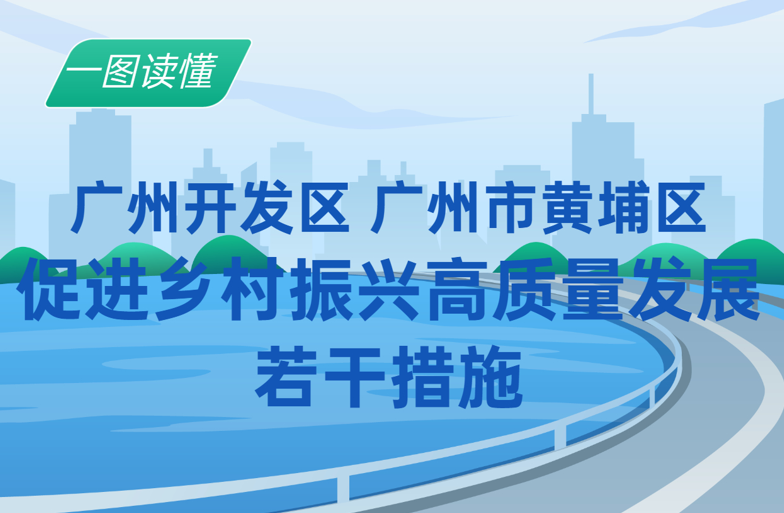 一图读懂

广州开发区 广州市黄埔区
促进乡村振兴高质量发展
若干措施